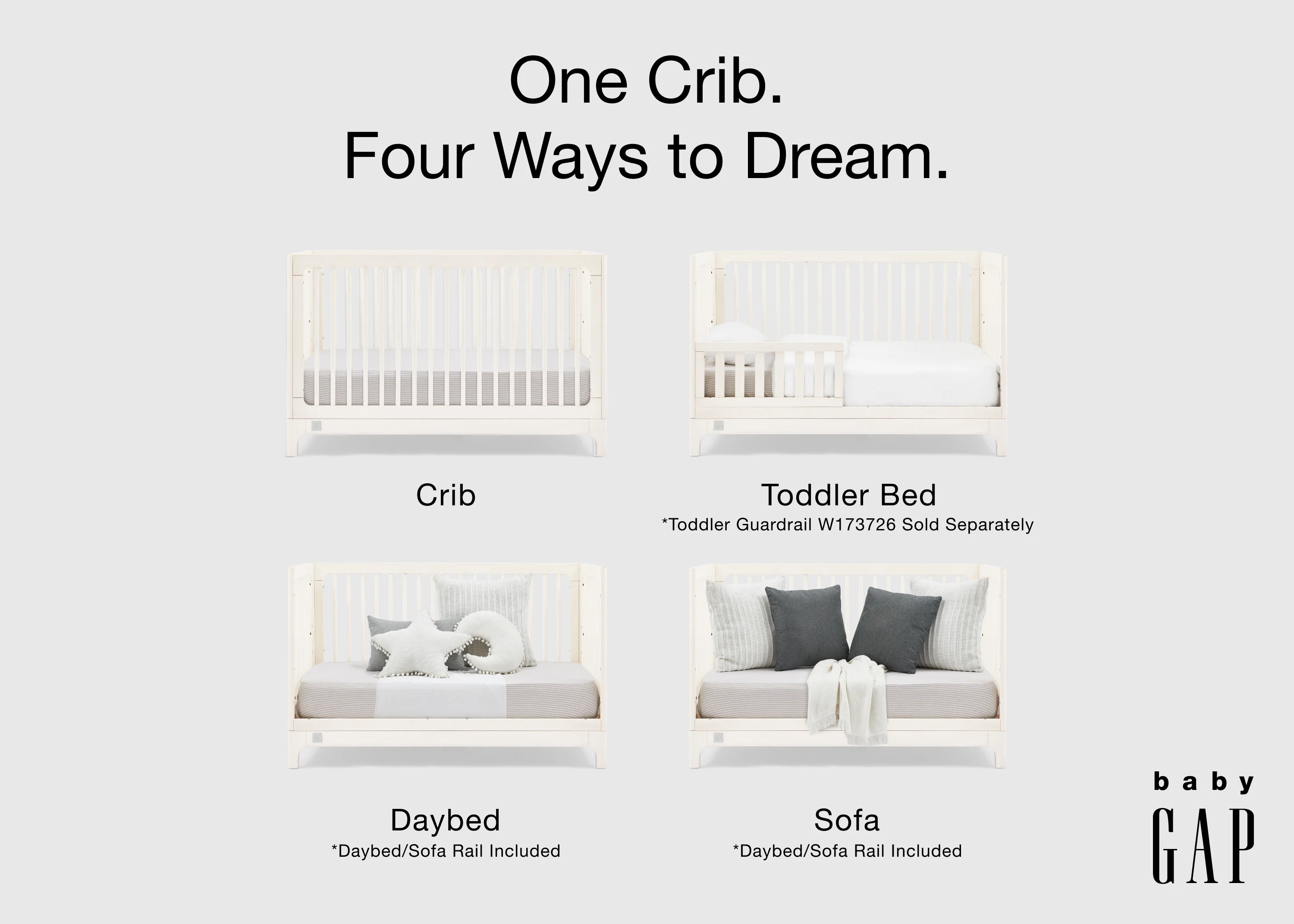 One Crib.
Four Ways to Dream.

Crib

Toddler Bed
*Toddler Guardrail W173726 Sold Separately

Daybed
*Daybed/Sofa Rail Included

Sofa
*Daybed/Sofa Rail Included

baby
GAP